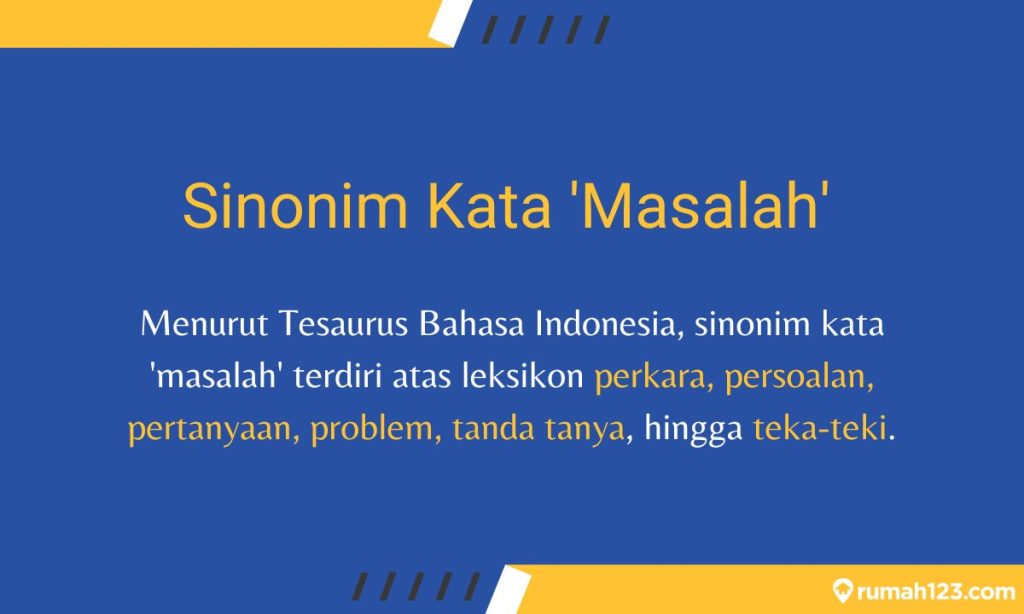 Sinonim Kata 'Masalah'

Menurut Tesaurus Bahasa Indonesia, sinonim kata 'masalah' terdiri atas leksikon perkara, persoalan, pertanyaan, problem, tanda tanya, hingga teka-teki.

rumah123.com